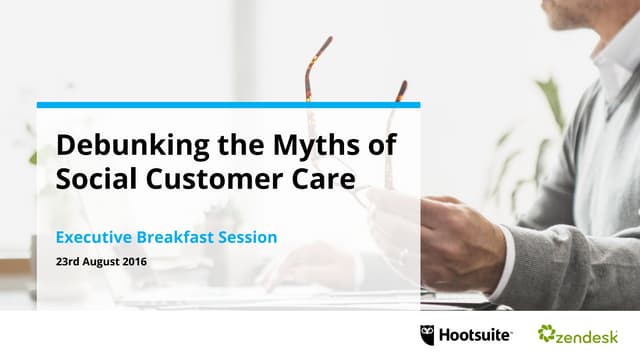 Debunking the Myths of Social Customer Care

Executive Breakfast Session

23rd August 2016

Hootsuite

zendesk